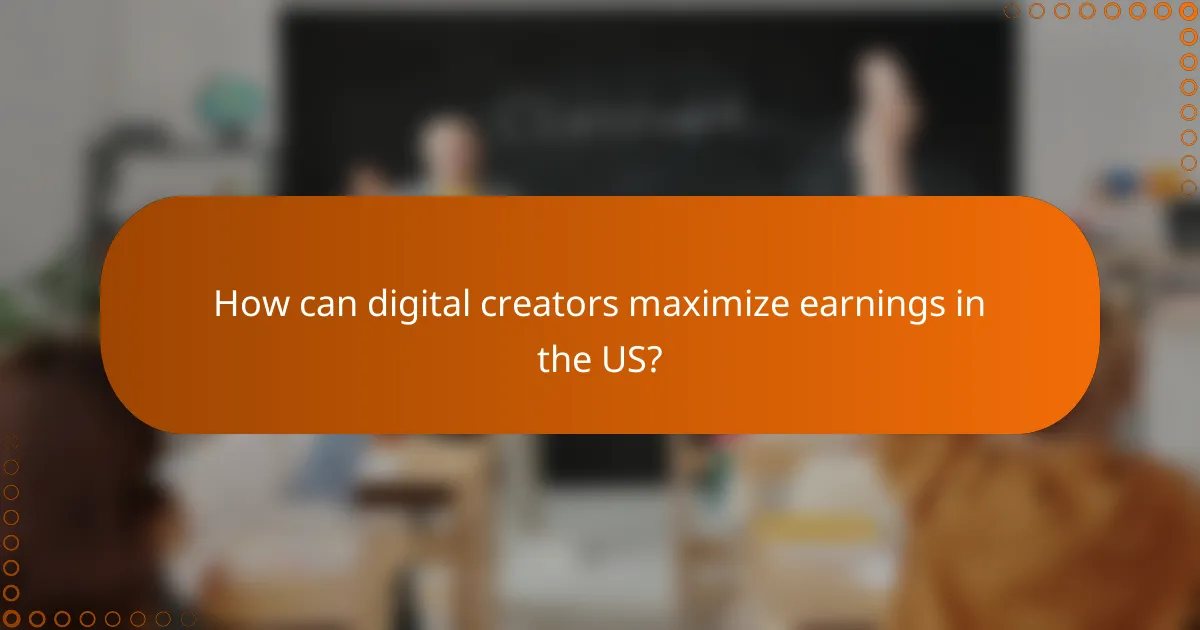 How can digital creators maximize earnings in the US?